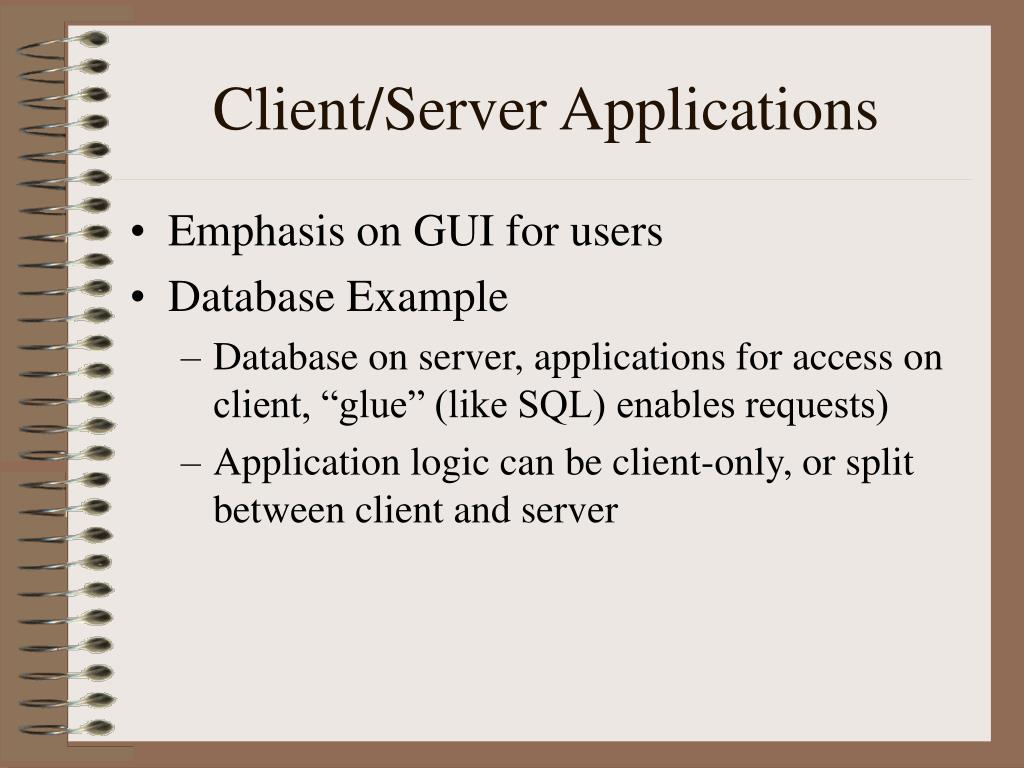 Client/Server Applications

• Emphasis on GUI for users
• Database Example
– Database on server, applications for access on client, “glue” (like SQL) enables requests)
– Application logic can be client-only, or split between client and server